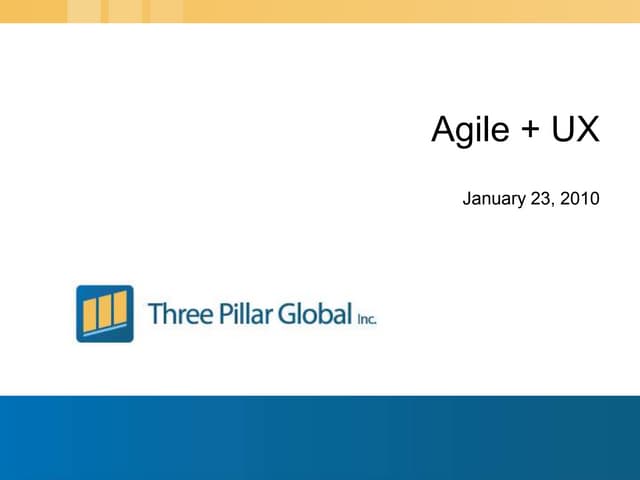 Agile + UX

January 23, 2010

Three Pillar Global Inc.